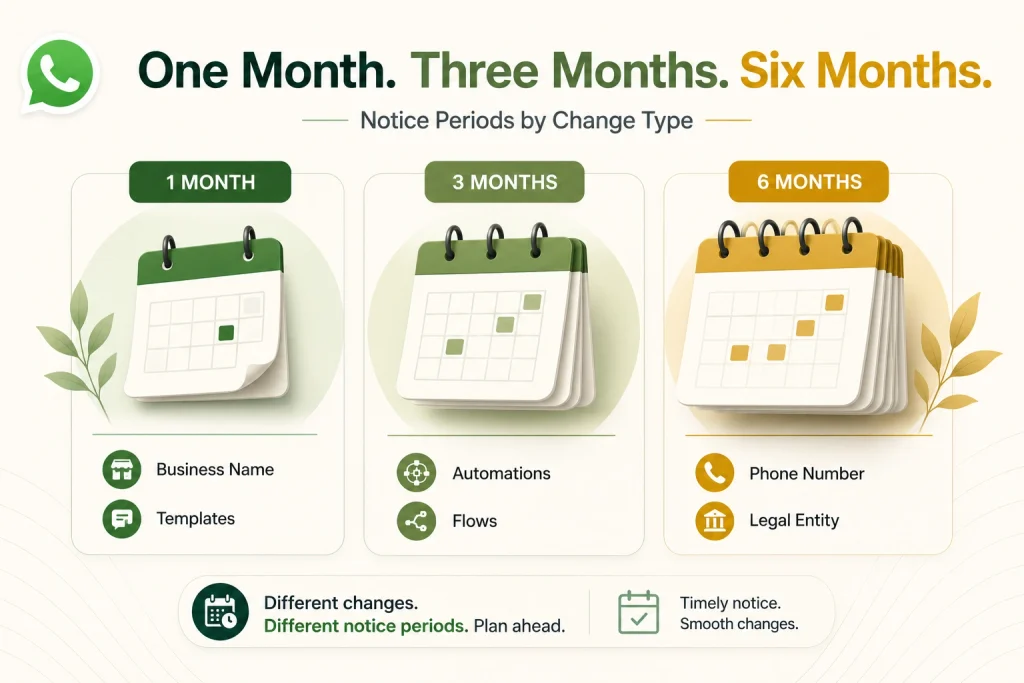 One Month. Three Months. Six Months.

Notice Periods by Change Type

1 MONTH

Business Name

Templates

3 MONTHS

Automations

Flows

6 MONTHS

Phone Number

Legal Entity

Different changes.
Different notice periods. Plan ahead.

Timely notice.
Smooth changes.